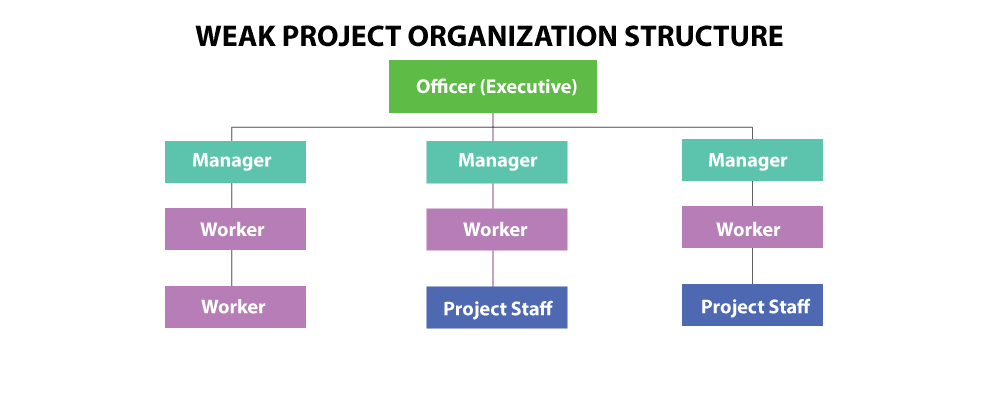 WEAK PROJECT ORGANIZATION STRUCTURE

Officer (Executive)

Manager
Worker
Worker

Manager
Worker
Project Staff

Manager
Worker
Project Staff